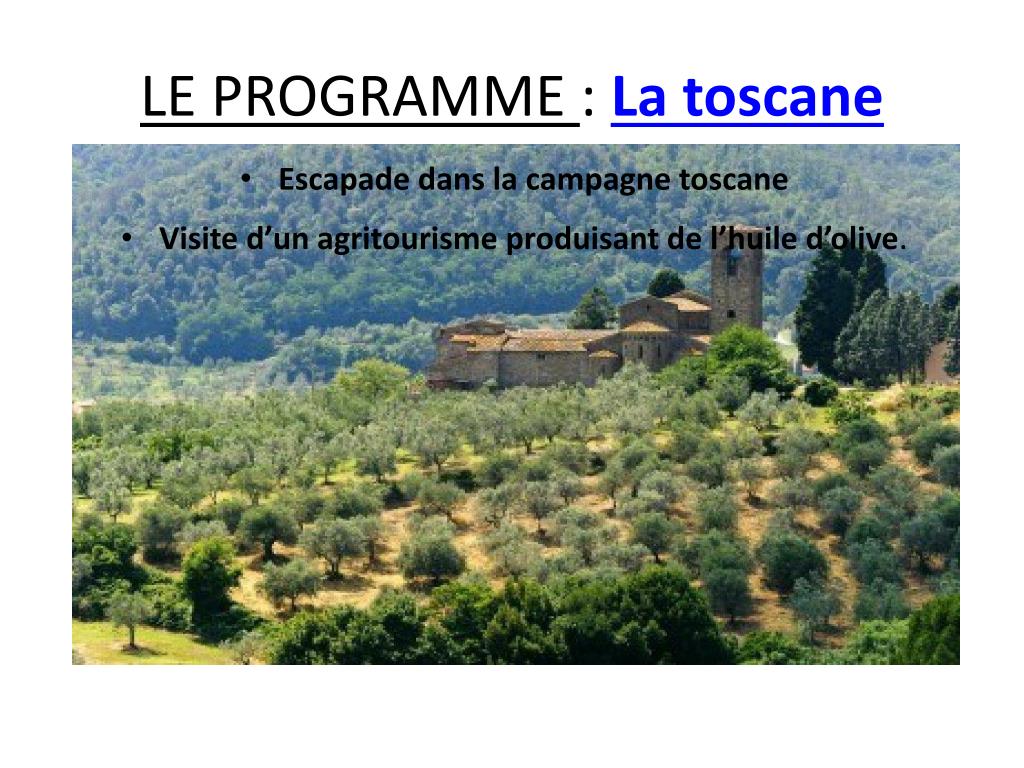 LE PROGRAMME : La toscane

• Escapade dans la campagne toscane

• Visite d’un agritourisme produisant de l’huile d’olive.